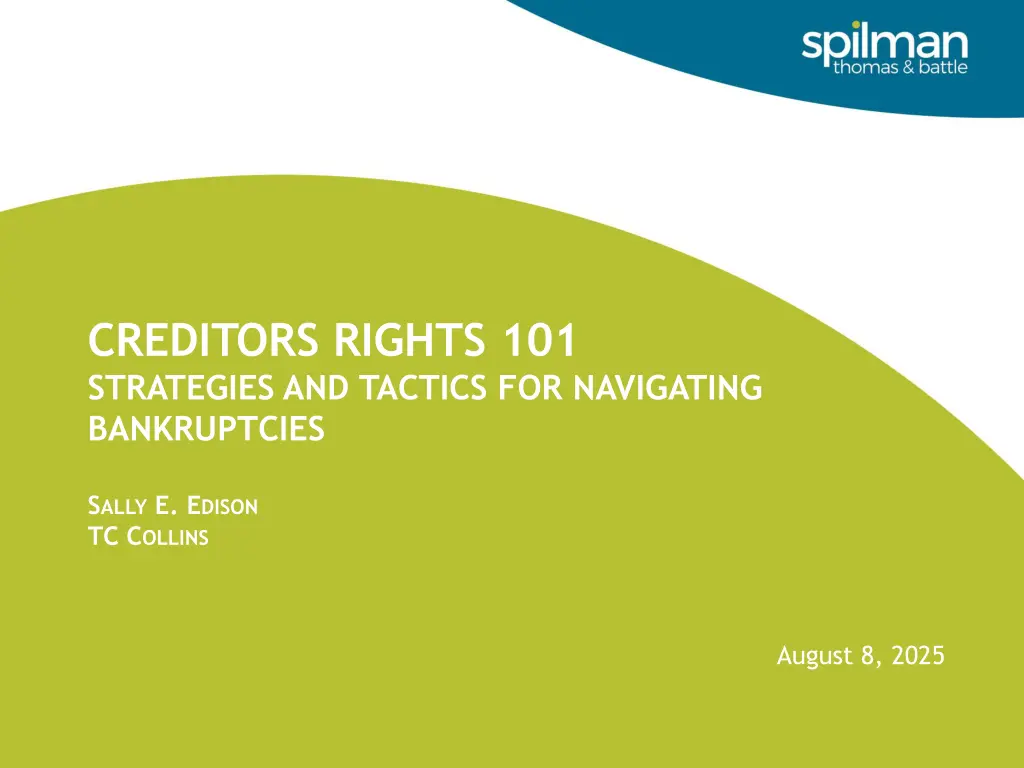 spilman
thomas & battle

CREDITORS RIGHTS 101
STRATEGIES AND TACTICS FOR NAVIGATING BANKRUPTCIES

SALLY E. EDISON
TC COLLINS

August 8, 2025